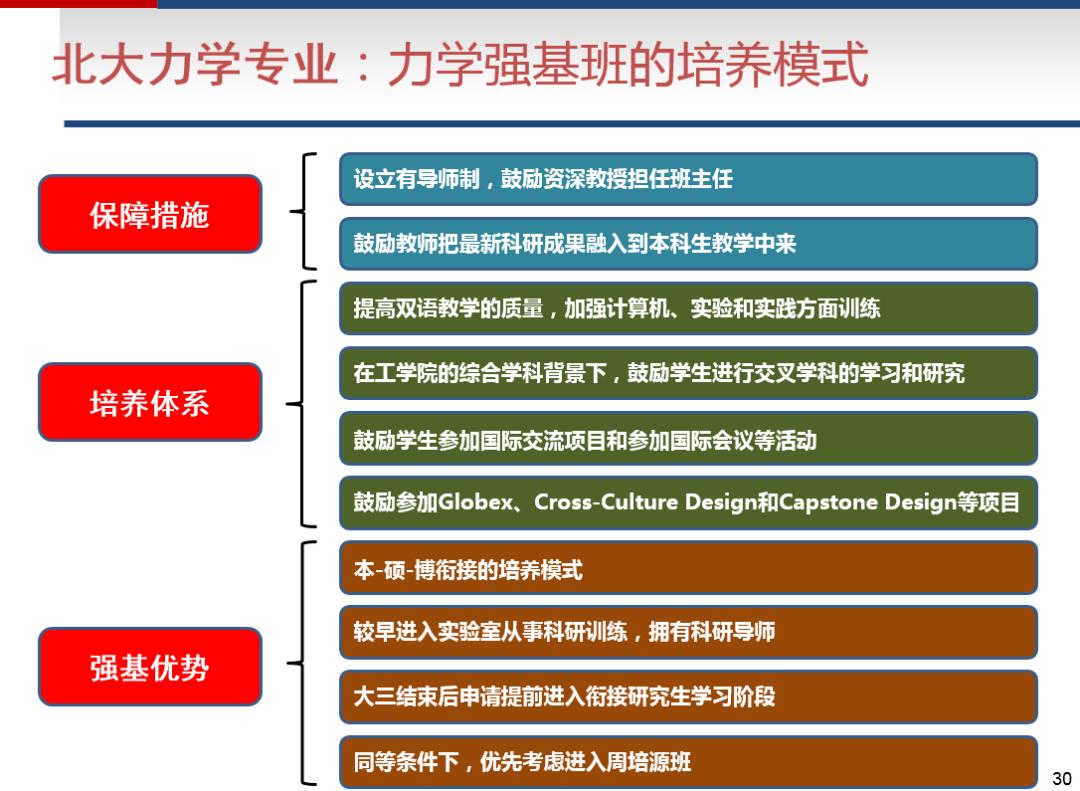 北大力学专业：力学强基班的培养模式

保障措施

设立有导师制，鼓励资深教授担任班主任

鼓励教师把最新科研成果融入到本科生教学中来

培养体系

提高双语教学的质量，加强计算机、实验和实践方面训练

在工学院的综合学科背景下，鼓励学生进行交叉学科的学习和研究

鼓励学生参加国际交流项目和参加国际会议等活动

鼓励参加Globex、Cross-Culture Design和Capstone Design等项目

强基优势

本-硕-博衔接的培养模式

较早进入实验室从事科研训练，拥有科研导师

大三结束后申请提前进入衔接研究生学习阶段

同等条件下，优先考虑进入周培源班

30